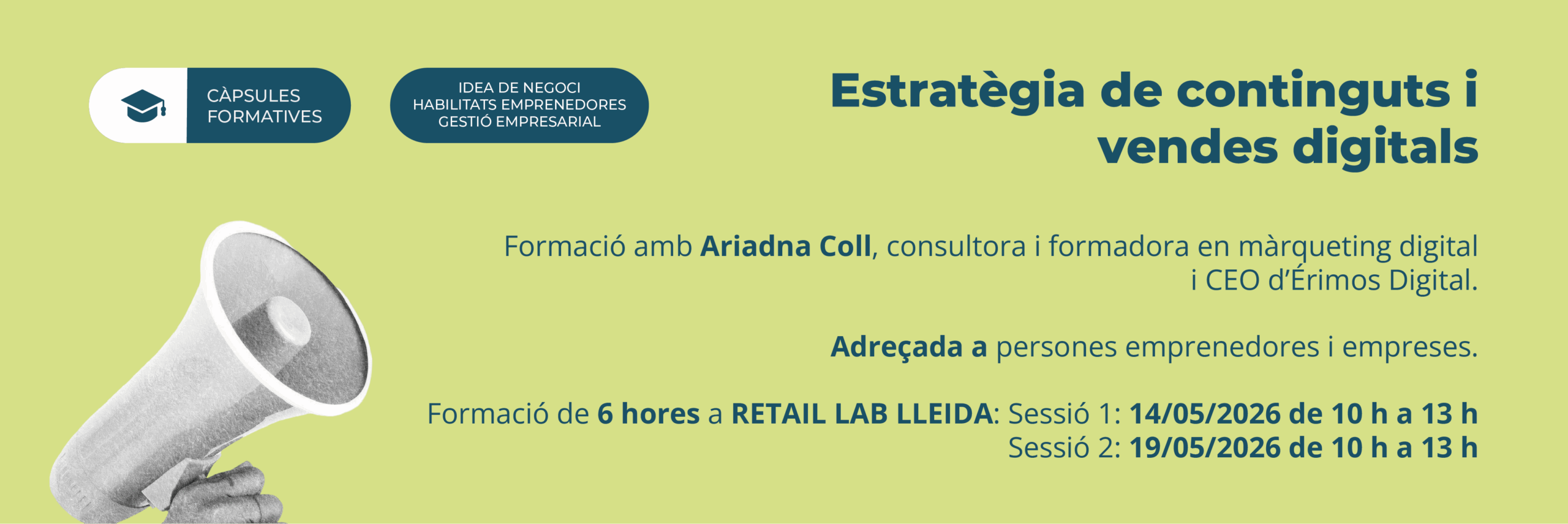 CÀPSULES FORMATIVES

IDEA DE NEGOCI
HABILITATS EMPRENEDORES
GESTIÓ EMPRESARIAL

Estratègia de continguts i vendes digitals

Formació amb Ariadna Coll, consultora i formadora en màrqueting digital i CEO d'Érimos Digital.

Adreçada a persones emprenedores i empreses.

Formació de 6 hores a RETAIL LAB LLEIDA: Sessió 1: 14/05/2026 de 10 h a 13 h
Sessió 2: 19/05/2026 de 10 h a 13 h